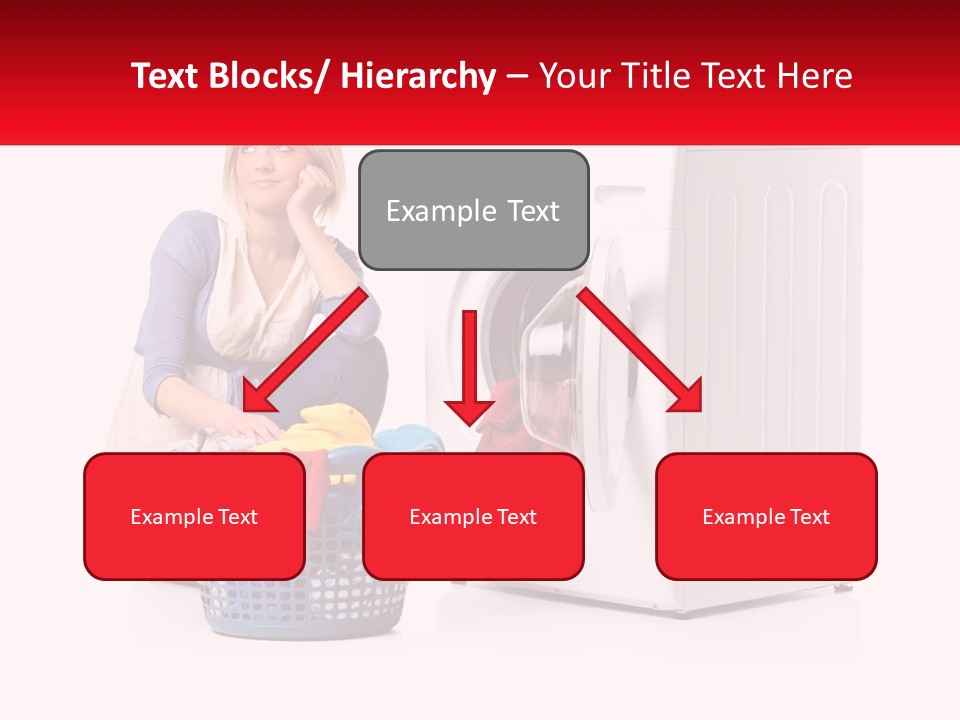 Text Blocks/ Hierarchy – Your Title Text Here

Example Text

Example Text

Example Text

Example Text